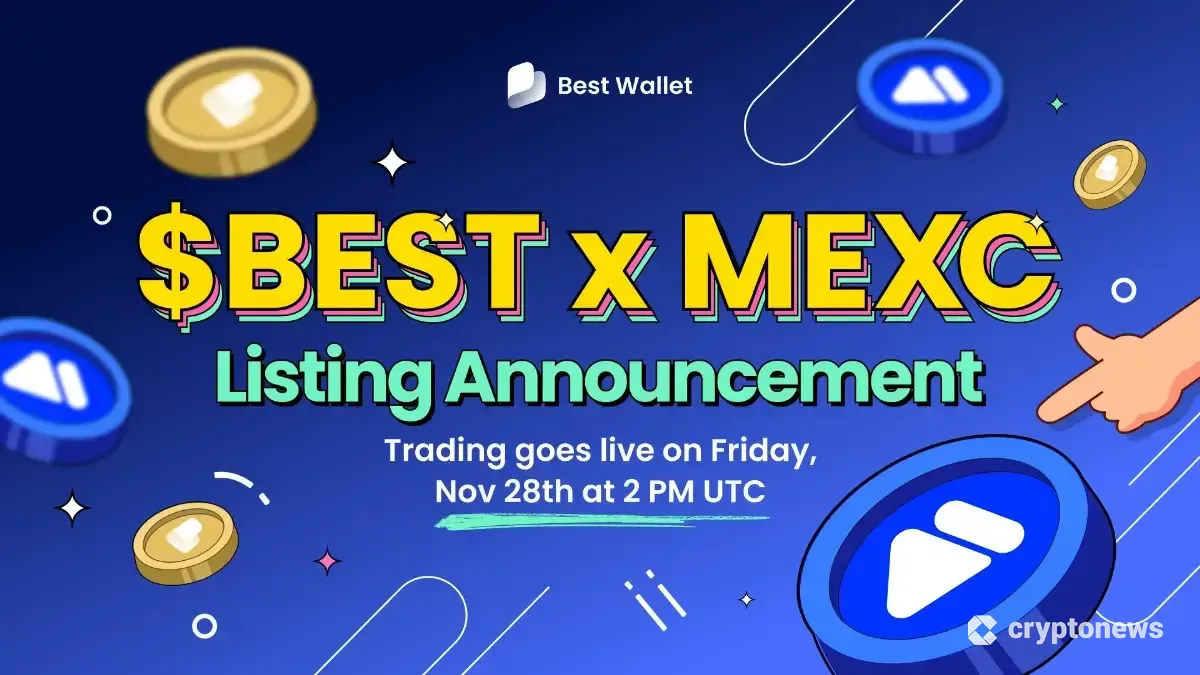 Best Wallet

$BEST x MEXC

Listing Announcement

Trading goes live on Friday, Nov 28th at 2 PM UTC

cryptonews